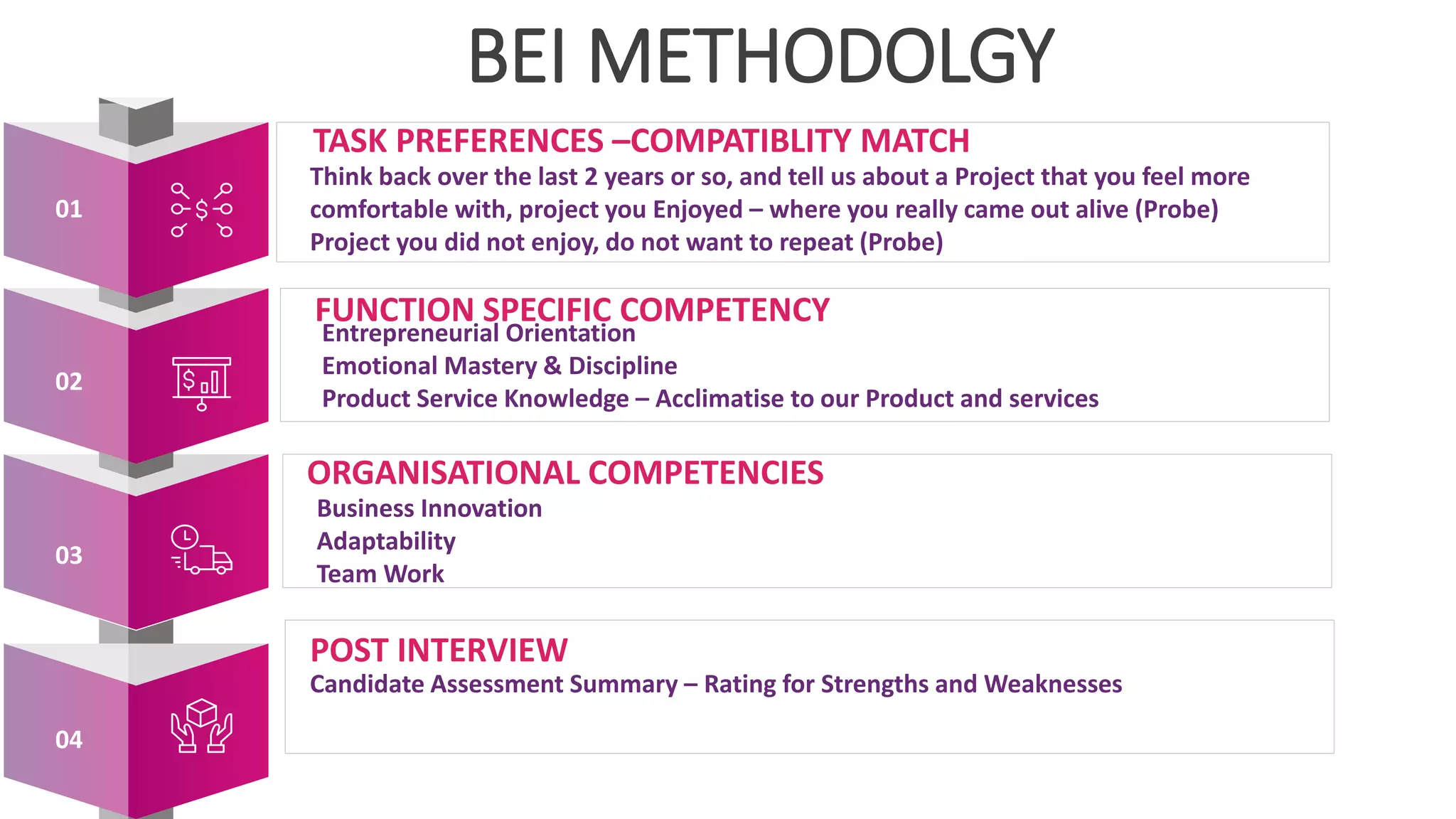 BEI METHODOLGY

01

TASK PREFERENCES –COMPATIBLITY MATCH

Think back over the last 2 years or so, and tell us about a Project that you feel more comfortable with, project you Enjoyed – where you really came out alive (Probe) Project you did not enjoy, do not want to repeat (Probe)

02

FUNCTION SPECIFIC COMPETENCY

Entrepreneurial Orientation
Emotional Mastery & Discipline
Product Service Knowledge – Acclimatise to our Product and services

03

ORGANISATIONAL COMPETENCIES

Business Innovation
Adaptability
Team Work

04

POST INTERVIEW

Candidate Assessment Summary – Rating for Strengths and Weaknesses